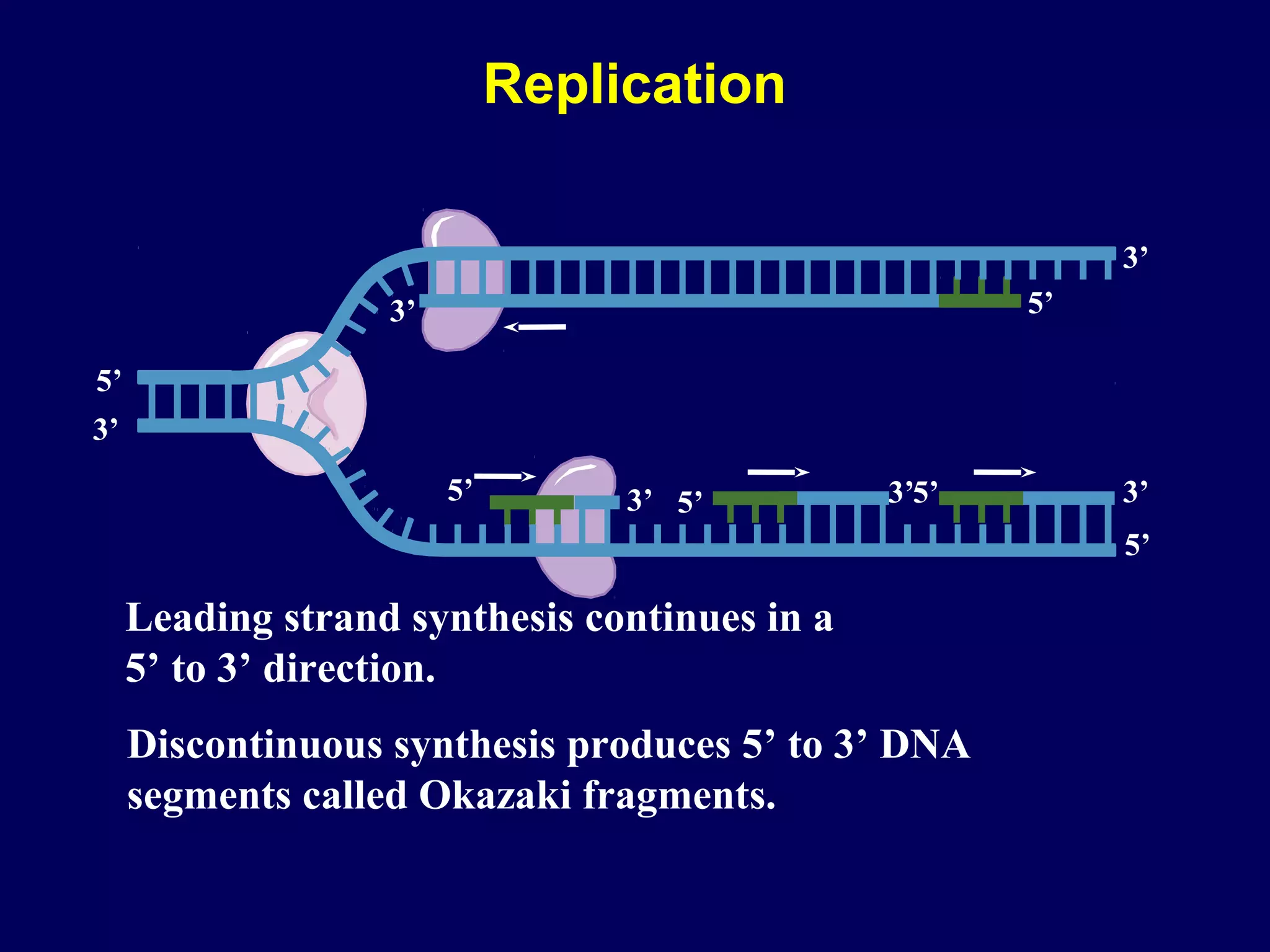 Replication

3’
3’
5’
5’
3’
5’
3’
5’
3’5’
3’
5’

Leading strand synthesis continues in a 5’ to 3’ direction.

Discontinuous synthesis produces 5’ to 3’ DNA segments called Okazaki fragments.